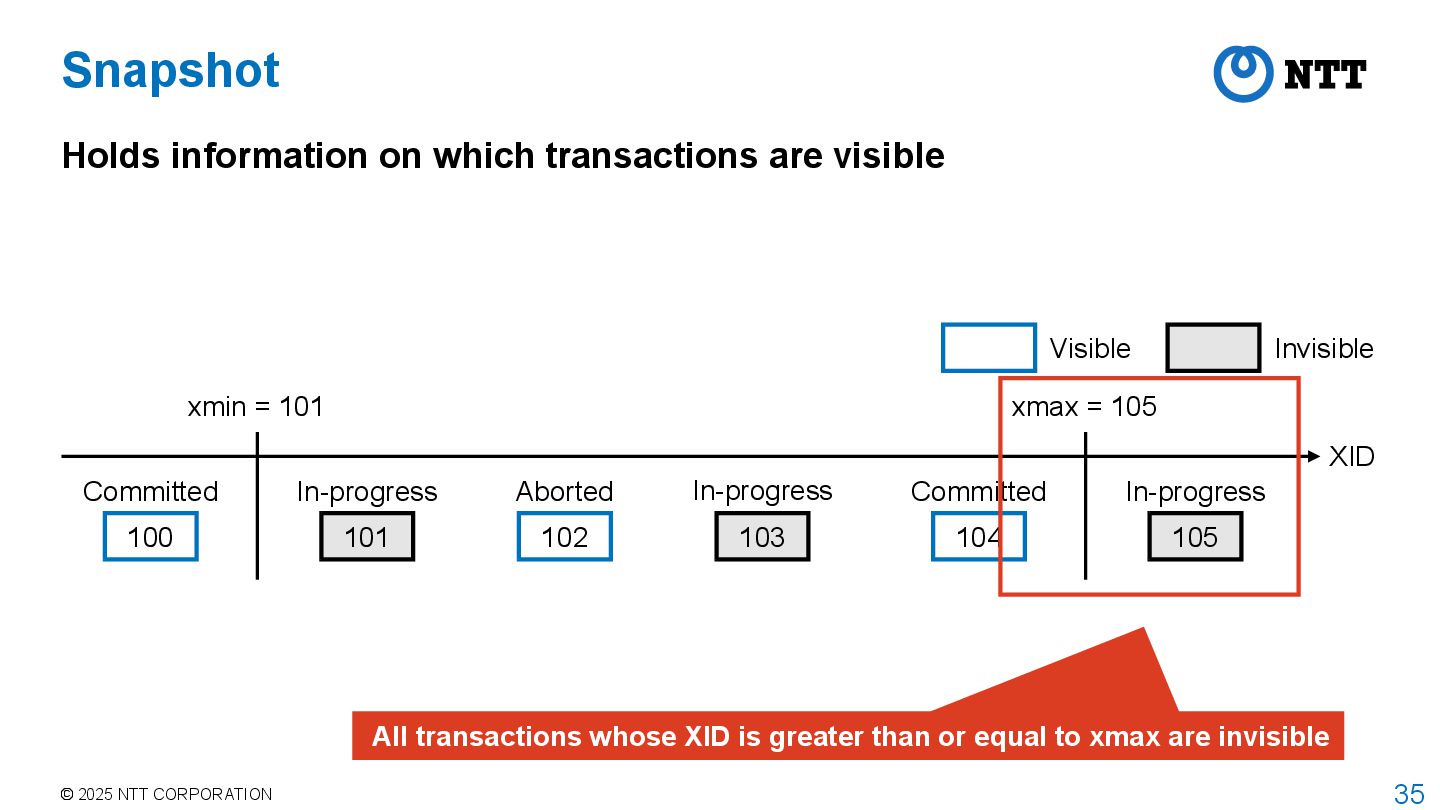 Snapshot

NTT

Holds information on which transactions are visible

Visible Invisible

xmin = 101

xmax = 105

XID

Committed
100

In-progress
101

Aborted
102

In-progress
103

Committed
104

In-progress
105

All transactions whose XID is greater than or equal to xmax are invisible

© 2025 NTT CORPORATION

35